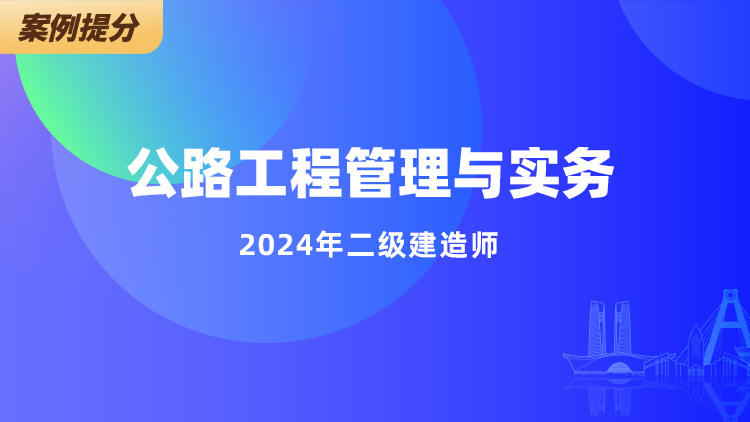 案例提分

公路工程管理与实务

2024年二级建造师